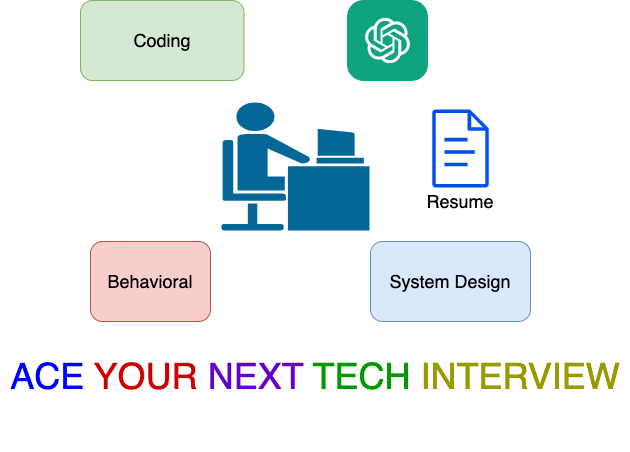 Coding

Resume

Behavioral

System Design

ACE YOUR NEXT TECH INTERVIEW